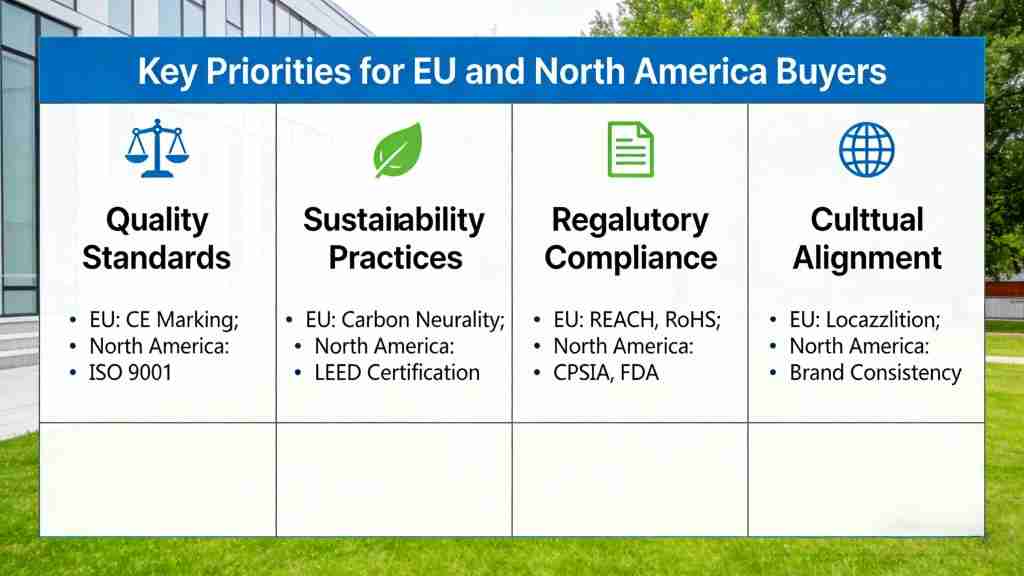 Key Priorities for EU and North America Buyers

Quality Standards
- EU: CE Marking;
- North America:
- ISO 9001

Sustaiability Practices
- EU: Carbon Neurality;
- North America:
- LEED Certification

Regalutory Compliance
- EU: REACH, RoHS;
- North America:
- CPSIA, FDA

Culttual Alignment
- EU: Locazzlition;
- North America:
- Brand Consistency